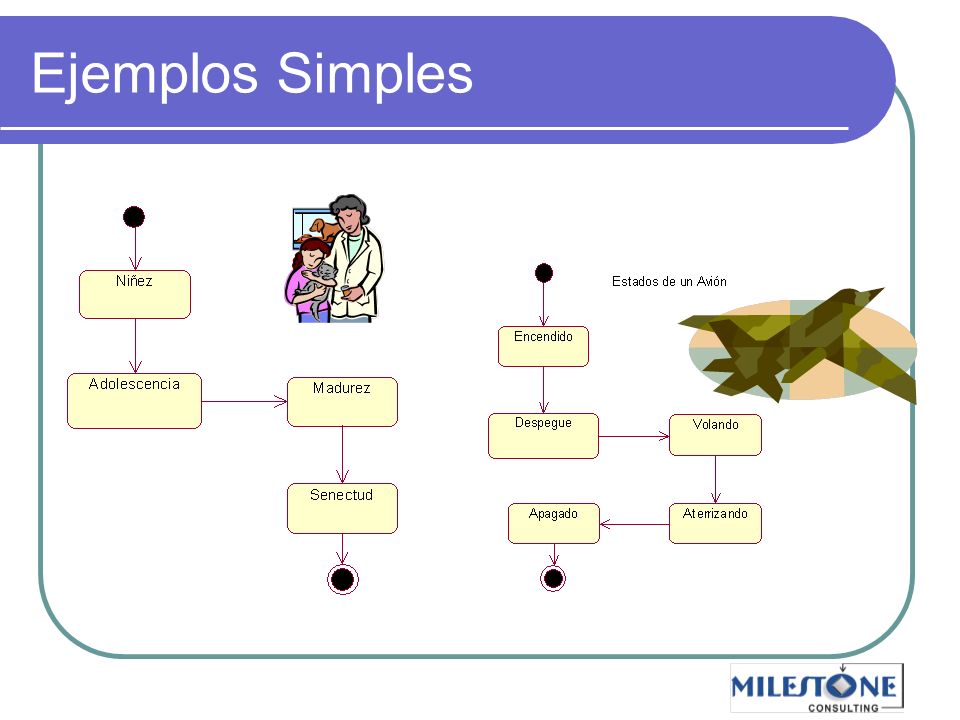 Ejemplos Simples

Niñez

Adolescencia

Madurez

Senectud

Estados de un Avión

Encendido

Despegue

Volando

Aterrizando

Apagado

MILESTONE
CONSULTING